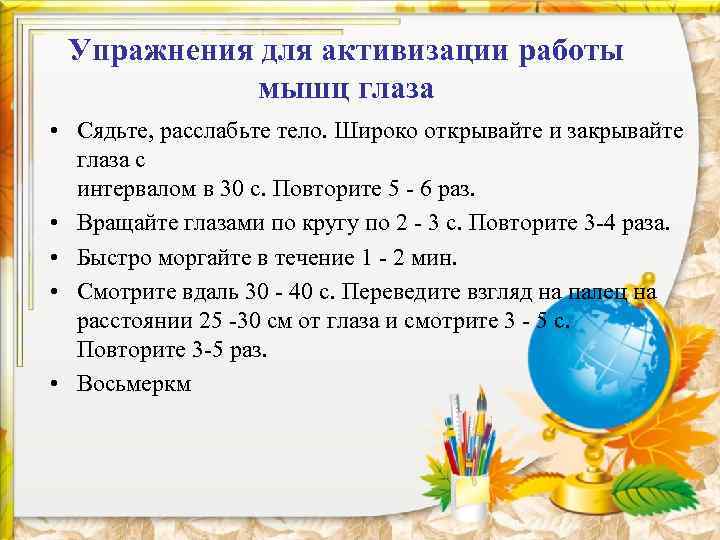 Упражнения для активизации работы мышц глаза

• Сядьте, расслабьте тело. Широко открывайте и закрывайте глаза с
интервалом в 30 с. Повторите 5 - 6 раз.

• Вращайте глазами по кругу по 2 - 3 с. Повторите 3-4 раза.

• Быстро моргайте в течение 1 - 2 мин.

• Смотрите вдаль 30 - 40 с. Переведите взгляд на палец на расстоянии 25 -30 см от глаза и смотрите 3 - 5 с. Повторите 3-5 раз.

• Восьмеркм